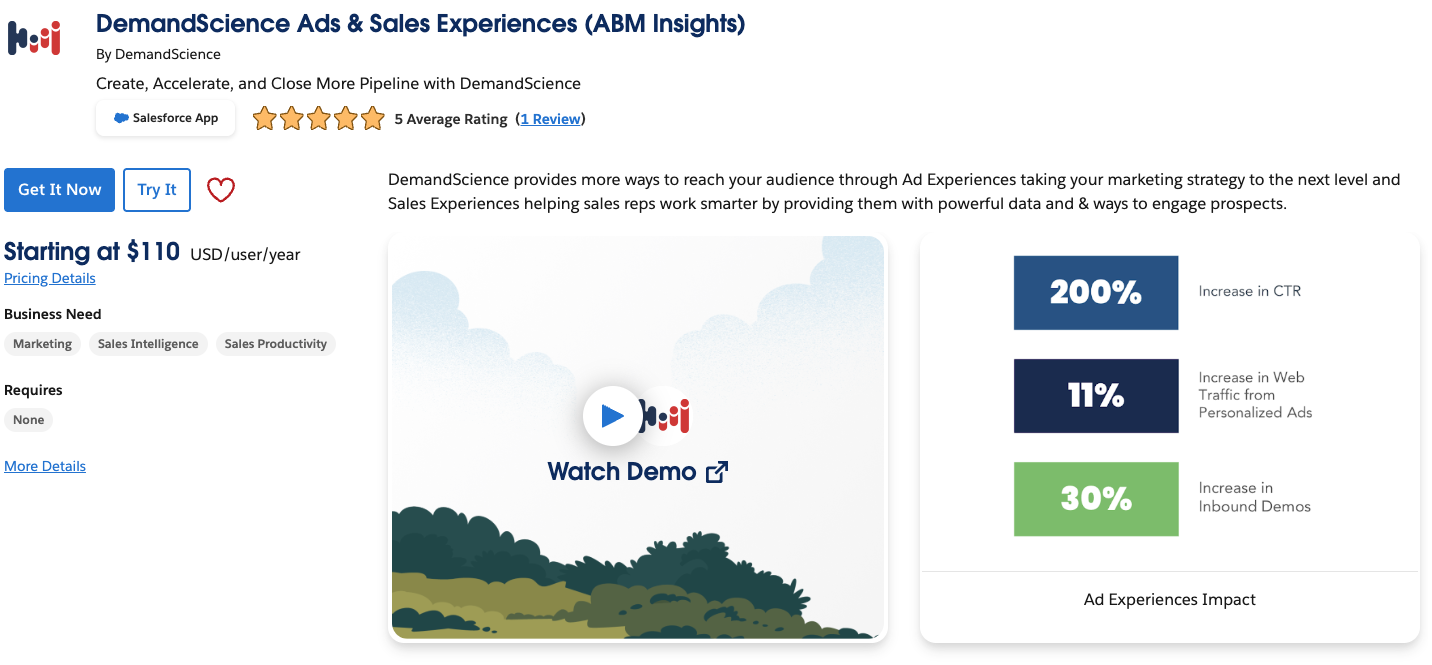 DemandScience Ads & Sales Experiences (ABM Insights)

By DemandScience

Create, Accelerate, and Close More Pipeline with DemandScience

Salesforce App

5 Average Rating (1 Review)

Get It Now

Try It

Starting at $110 USD/user/year

Pricing Details

Business Need

Marketing

Sales Intelligence

Sales Productivity

Requires

None

More Details

DemandScience provides more ways to reach your audience through Ad Experiences taking your marketing strategy to the next level and Sales Experiences helping sales reps work smarter by providing them with powerful data and & ways to engage prospects.

Watch Demo

200% Increase in CTR

11% Increase in Web Traffic from Personalized Ads

30% Increase in Inbound Demos

Ad Experiences Impact